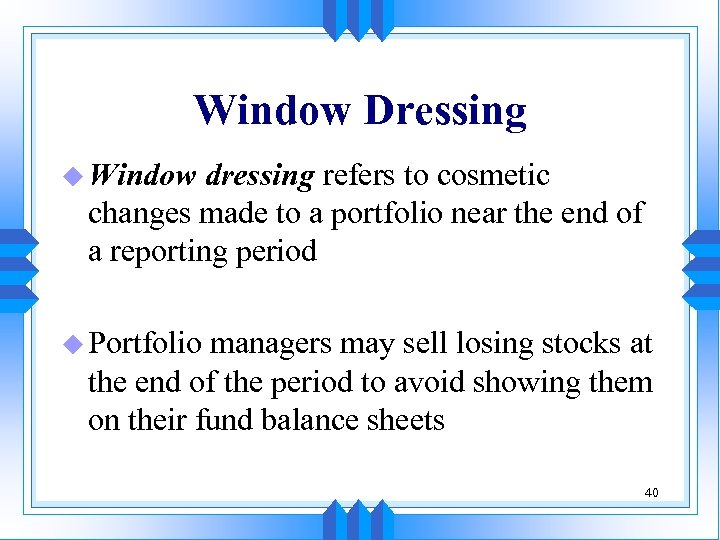 Window Dressing

Window dressing refers to cosmetic changes made to a portfolio near the end of a reporting period

Portfolio managers may sell losing stocks at the end of the period to avoid showing them on their fund balance sheets

40